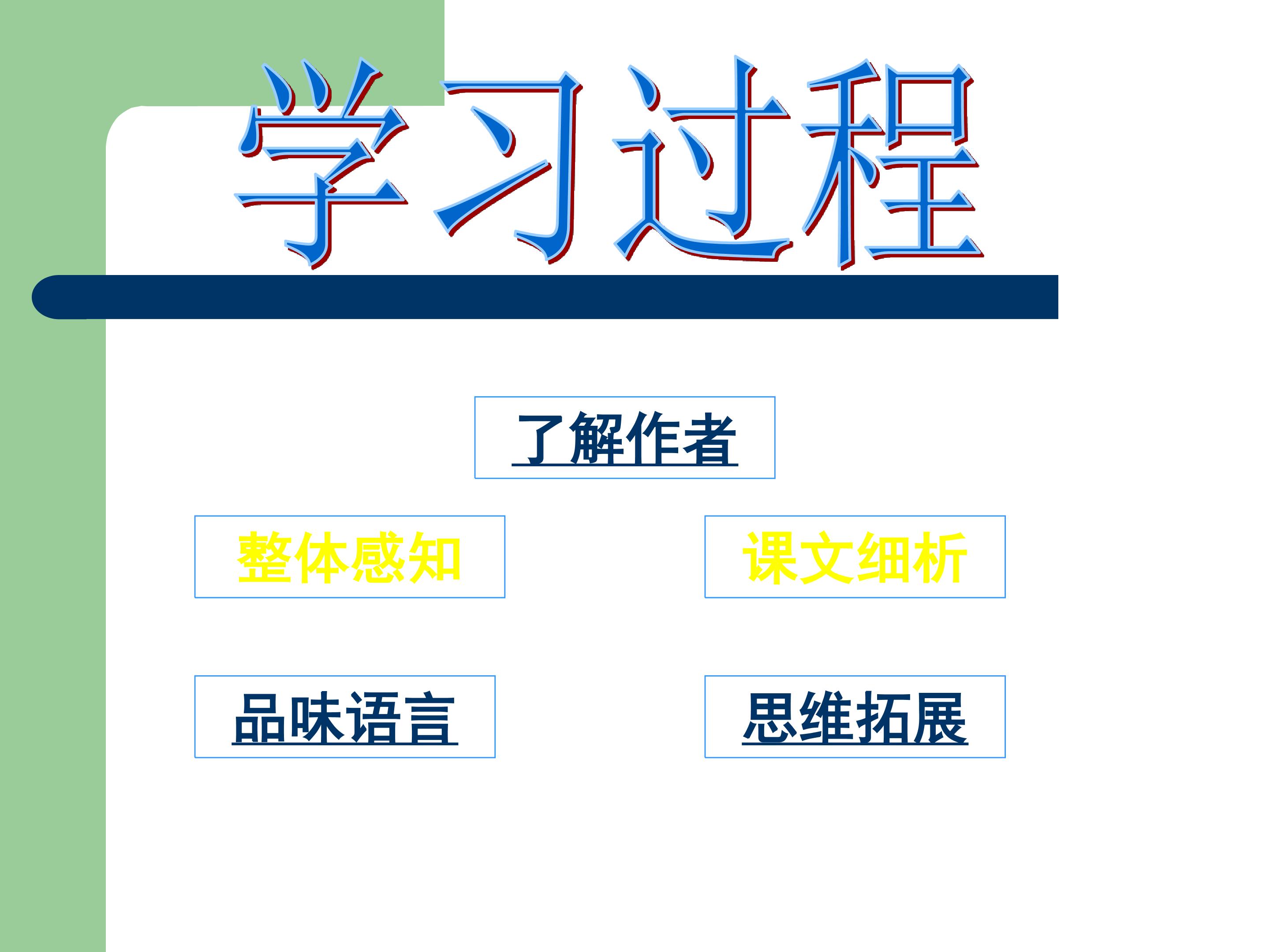 学习过程

了解作者

整体感知

课文细析

品味语言

思维拓展